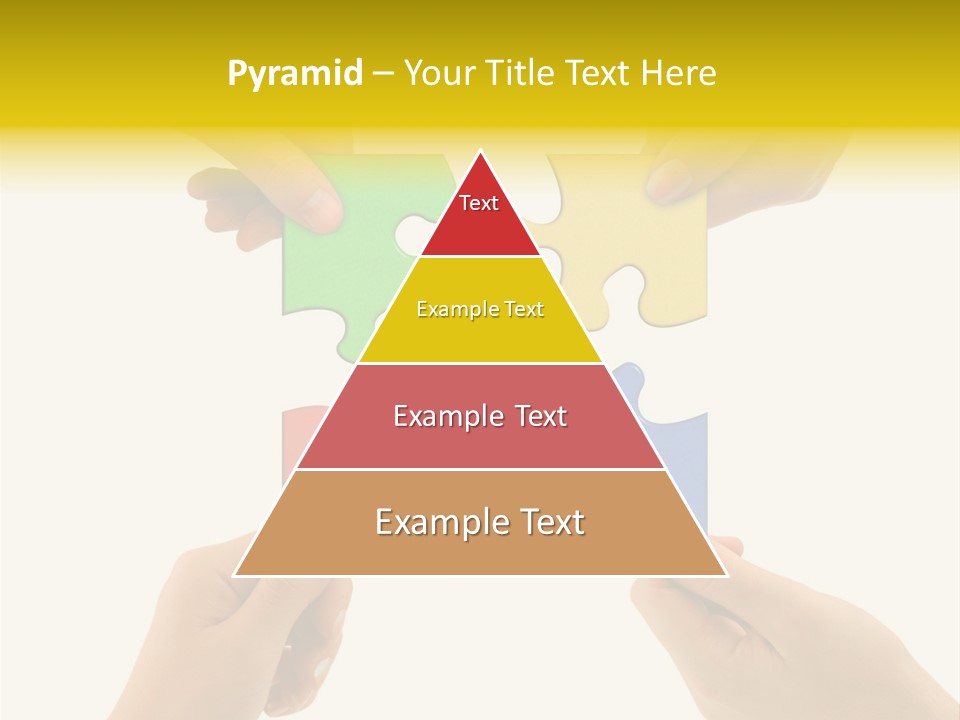 Pyramid – Your Title Text Here

Text

Example Text

Example Text

Example Text